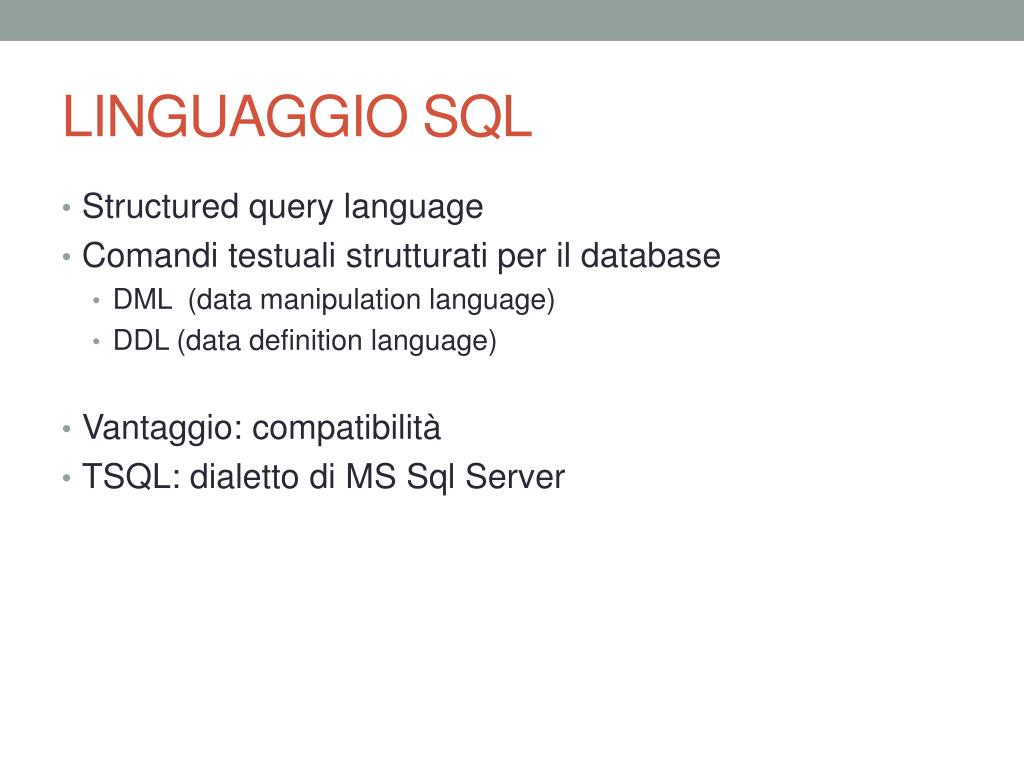 LINGUAGGIO SQL

• Structured query language
• Comandi testuali strutturati per il database
  • DML (data manipulation language)
  • DDL (data definition language)

• Vantaggio: compatibilità
• TSQL: dialetto di MS Sql Server